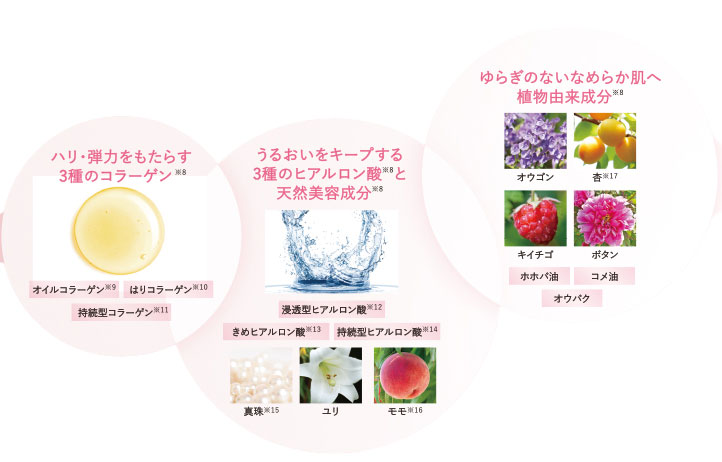 ハリ・弾力をもたらす
3種のコラーゲン※8

オイルコラーゲン※9
はりコラーゲン※10
持続型コラーゲン※11

うるおいをキープする
3種のヒアルロン酸※8と
天然美容成分※8

浸透型ヒアルロン酸※12
きめヒアルロン酸※13
持続型ヒアルロン酸※14

真珠※15
ユリ
モモ※16

ゆらぎのないなめらか肌へ
植物由来成分※8

オウゴン
杏※17
キイチゴ
ボタン
ホホバ油
コメ油
オウバク